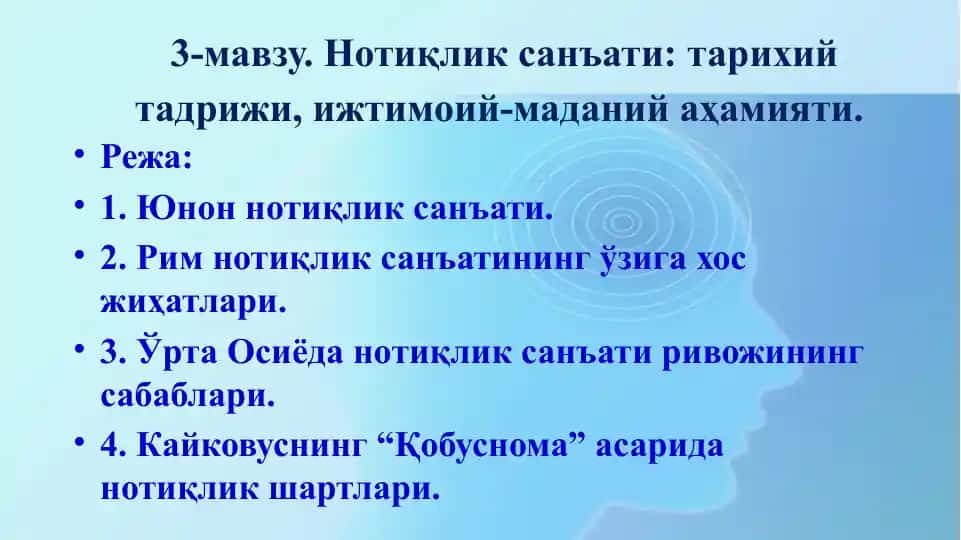 3-мавзу. Нотиқлик санъати: тарихий тадрижи, ижтимоий-маданий аҳамияти.

• Режа:
• 1. Юнон нотиқлик санъати.
• 2. Рим нотиқлик санъатининг ўзига хос жиҳатлари.
• 3. Ўрта Осиёда нотиқлик санъати ривожининг сабаблари.
• 4. Кайковуснинг “Қобуснома” асарида нотиқлик шартлари.